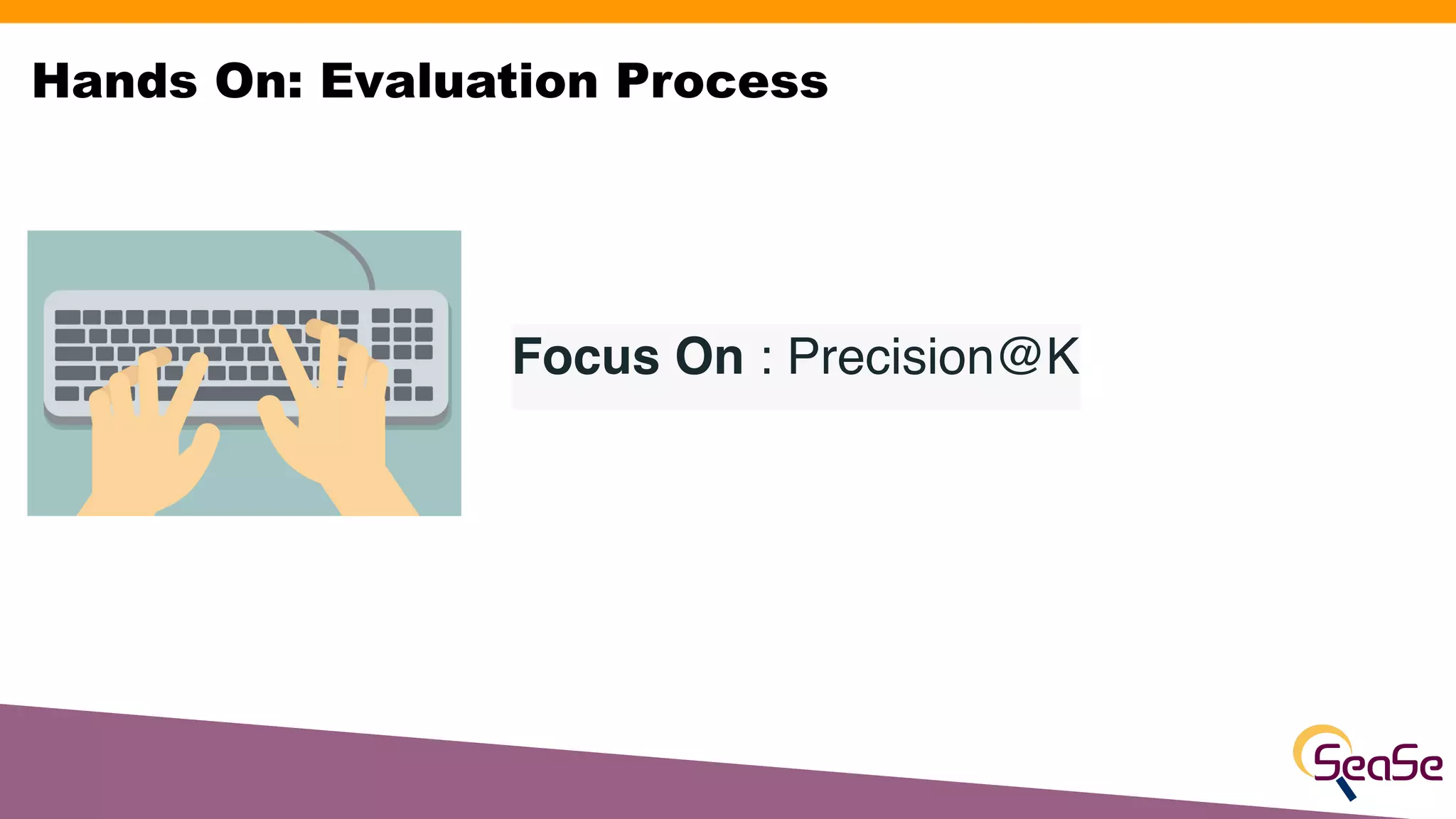 Hands On: Evaluation Process

Focus On : Precision@K

SeaSe